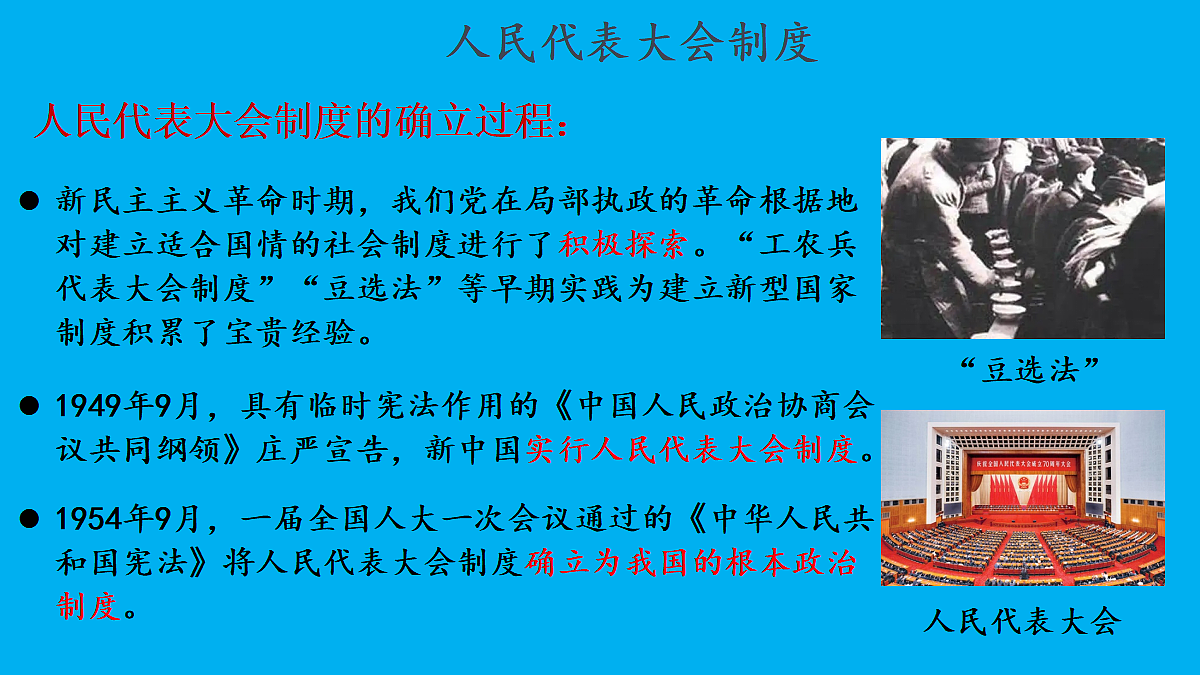 人民代表大会制度

人民代表大会制度的确立过程：

● 新民主主义革命时期，我们党在局部执政的革命根据地对建立适合国情的社会制度进行了积极探索。“工农兵代表大会制度”“豆选法”等早期实践为建立新型国家制度积累了宝贵经验。

● 1949年9月，具有临时宪法作用的《中国人民政治协商会议共同纲领》庄严宣告，新中国实行人民代表大会制度。

● 1954年9月，一届全国人大一次会议通过的《中华人民共和国宪法》将人民代表大会制度确立为我国的根本政治制度。

“豆选法”

庆祝全国人民代表大会成立70周年大会

人民代表大会